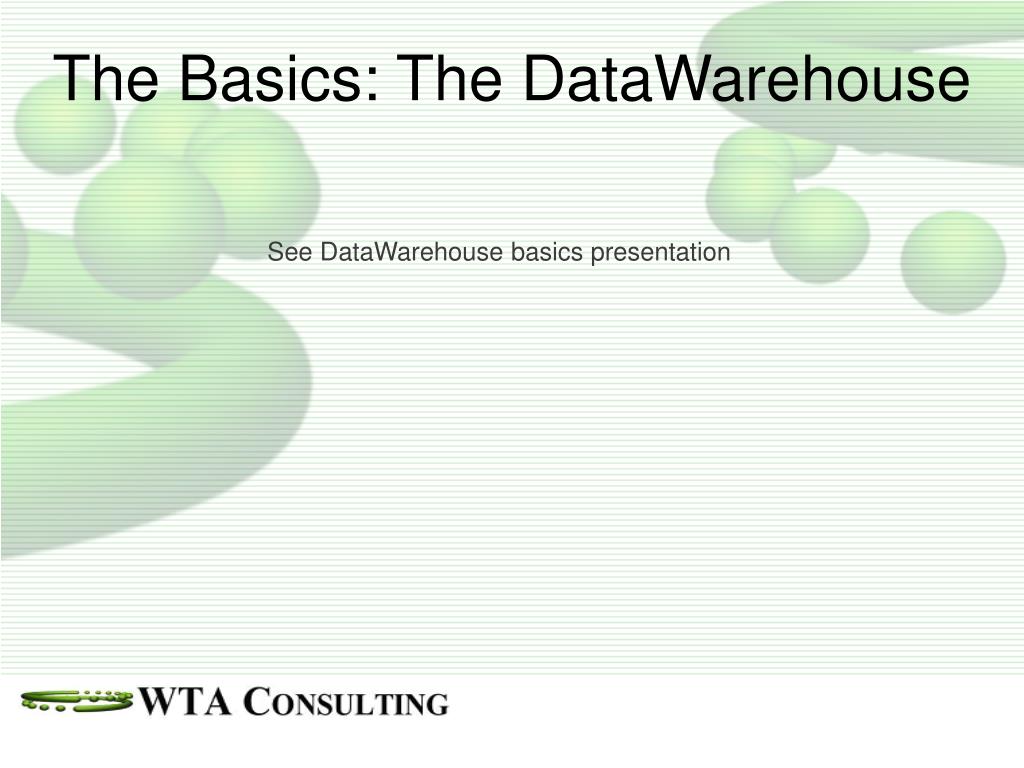 The Basics: The DataWarehouse

See DataWarehouse basics presentation

WTA CONSULTING